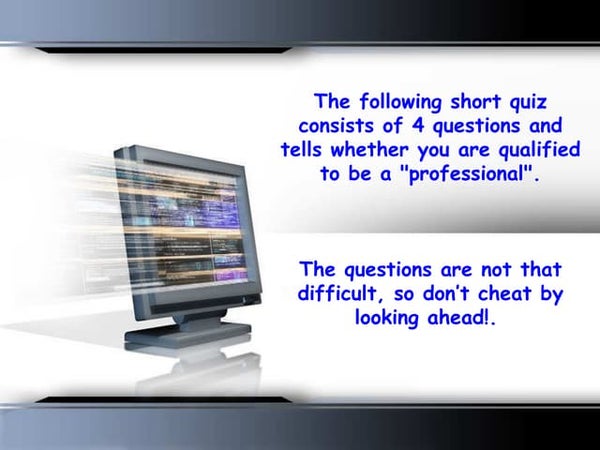 The following short quiz consists of 4 questions and tells whether you are qualified to be a "professional".

The questions are not that difficult, so don't cheat by looking ahead!.